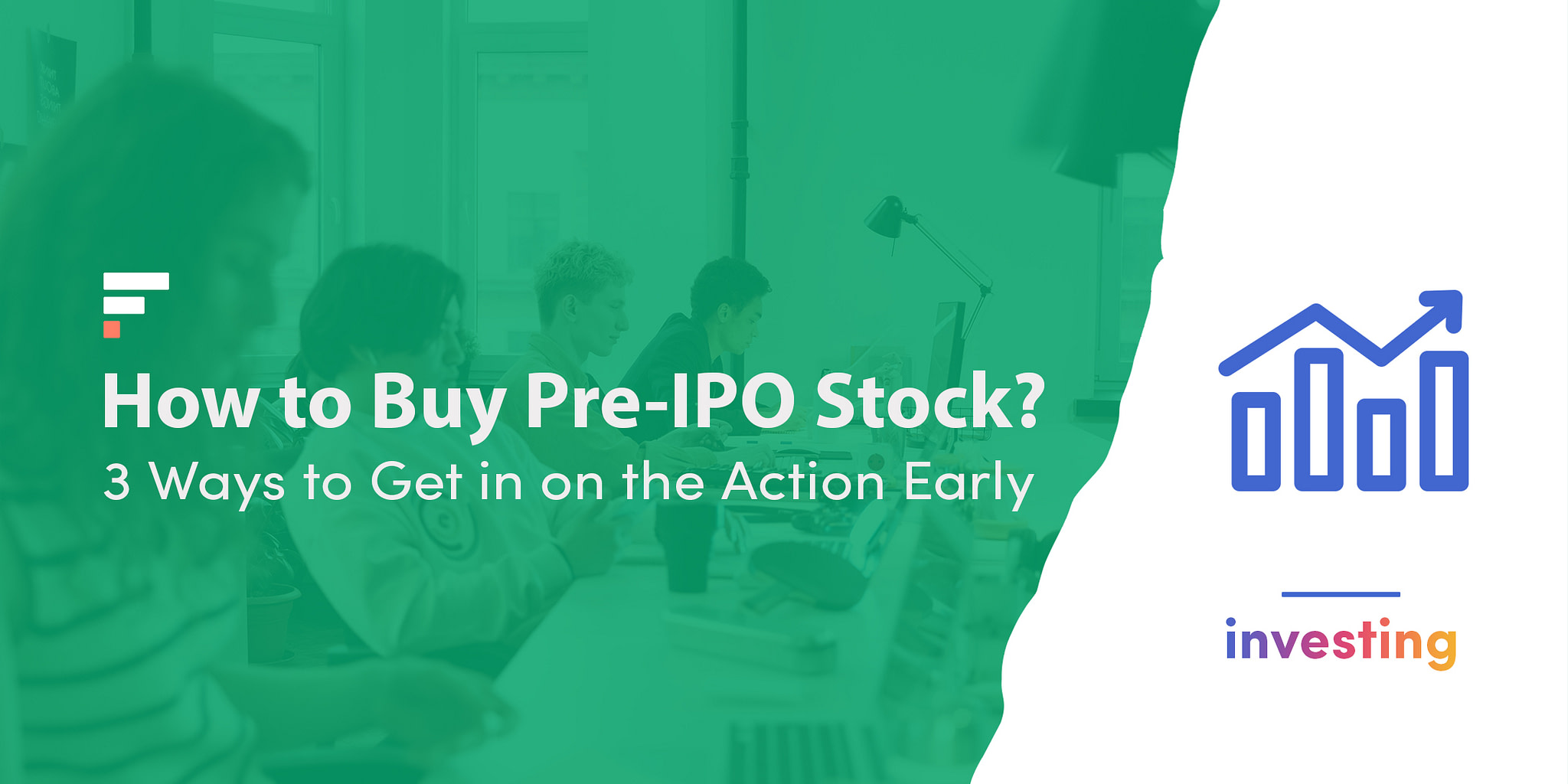 How to Buy Pre-IPO Stock?
3 Ways to Get in on the Action Early

investing